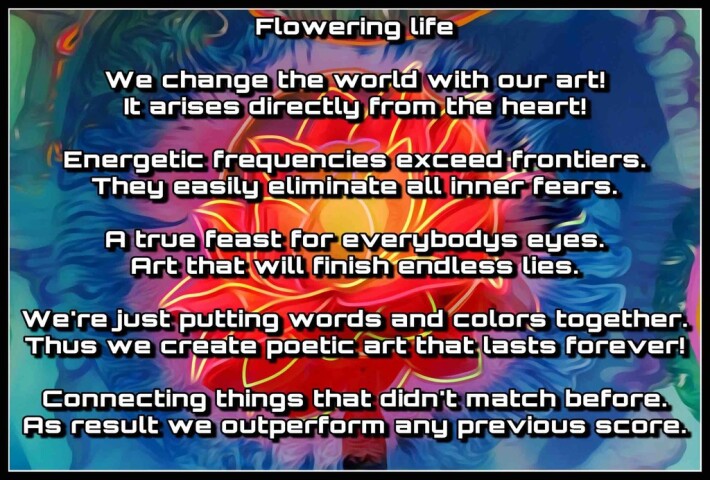 Flowering life

We change the world with our art!
It arises directly from the heart!

Energetic frequencies exceed frontiers.
They easily eliminate all inner fears.

A true feast for everybodys eyes.
Art that will finish endless lies.

We're just putting words and colors together.
Thus we create poetic art that lasts forever!

Connecting things that didn't match before.
As result we outperform any previous score.